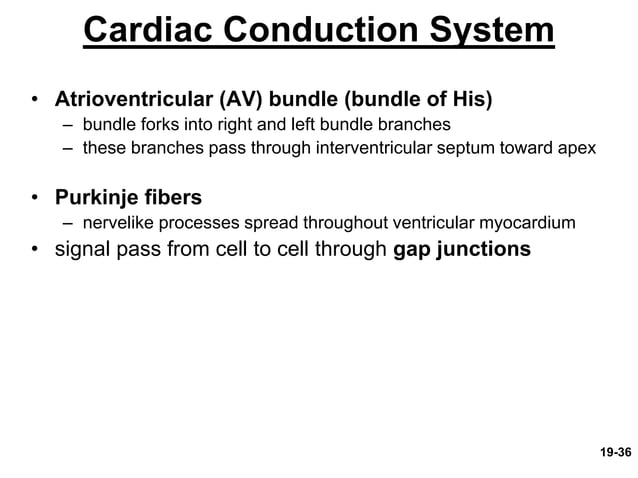 Cardiac Conduction System

• Atrioventricular (AV) bundle (bundle of His)
– bundle forks into right and left bundle branches
– these branches pass through interventricular septum toward apex

• Purkinje fibers
– nervelike processes spread throughout ventricular myocardium
• signal pass from cell to cell through gap junctions

19-36